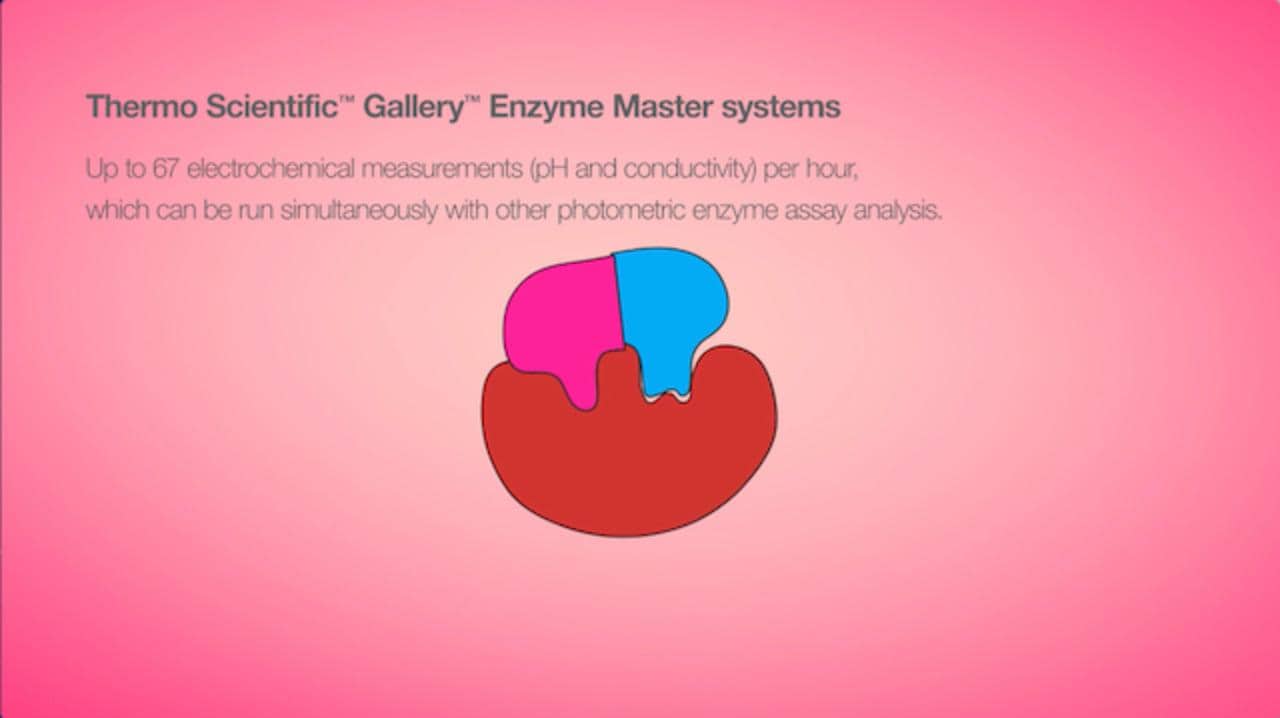 Thermo Scientific™ Gallery™ Enzyme Master systems

Up to 67 electrochemical measurements (pH and conductivity) per hour, which can be run simultaneously with other photometric enzyme assay analysis.